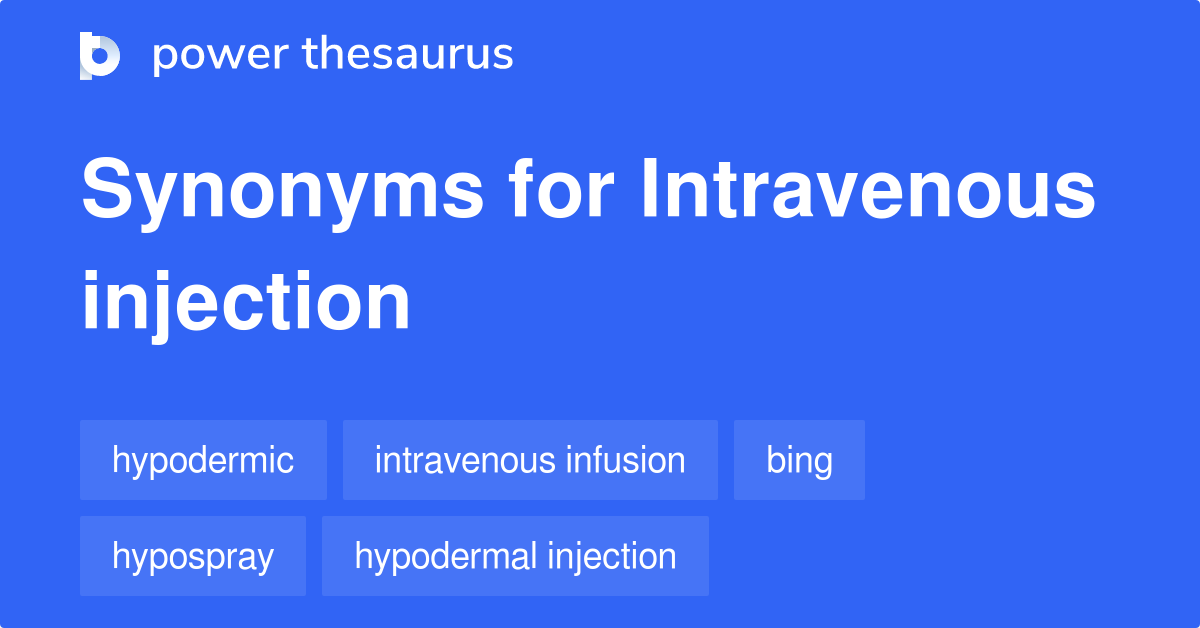 power thesaurus

Synonyms for Intravenous injection

hypodermic
intravenous infusion
bing
hypospray
hypodermal injection